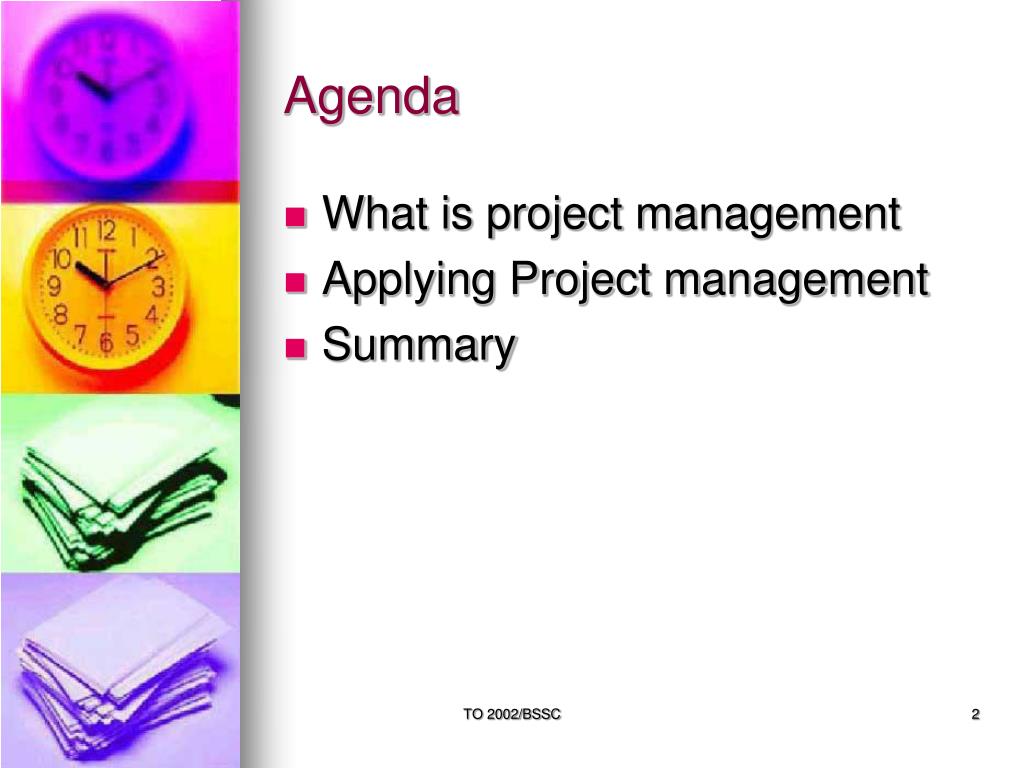 Agenda

- What is project management
- Applying Project management
- Summary

TO 2002/BSSC

2